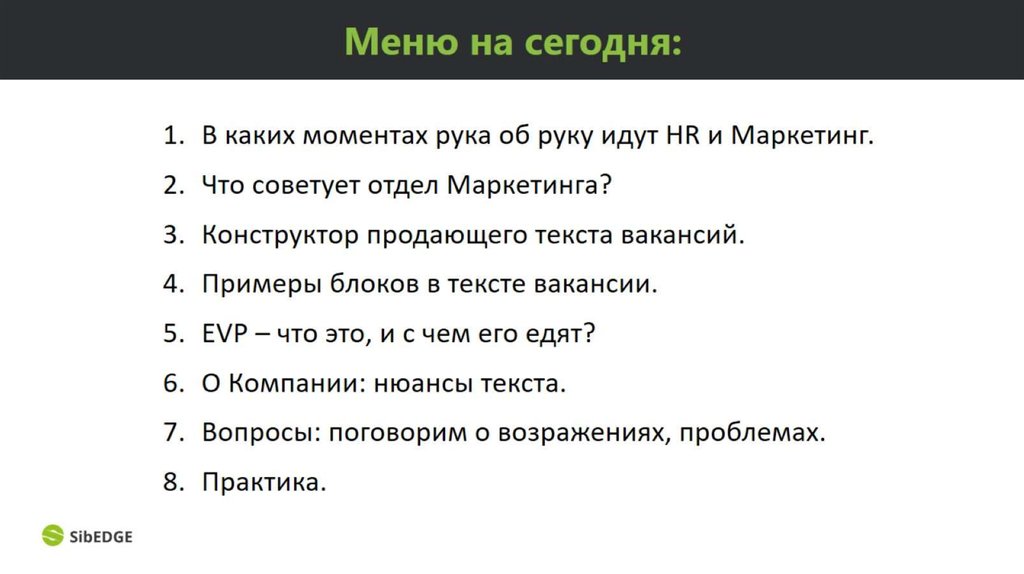 Меню на сегодня:

1. В каких моментах рука об руку идут HR и Маркетинг.
2. Что советует отдел Маркетинга?
3. Конструктор продающего текста вакансий.
4. Примеры блоков в тексте вакансии.
5. EVP – что это, и с чем его едят?
6. О Компании: нюансы текста.
7. Вопросы: поговорим о возражениях, проблемах.
8. Практика.

SibEDGE